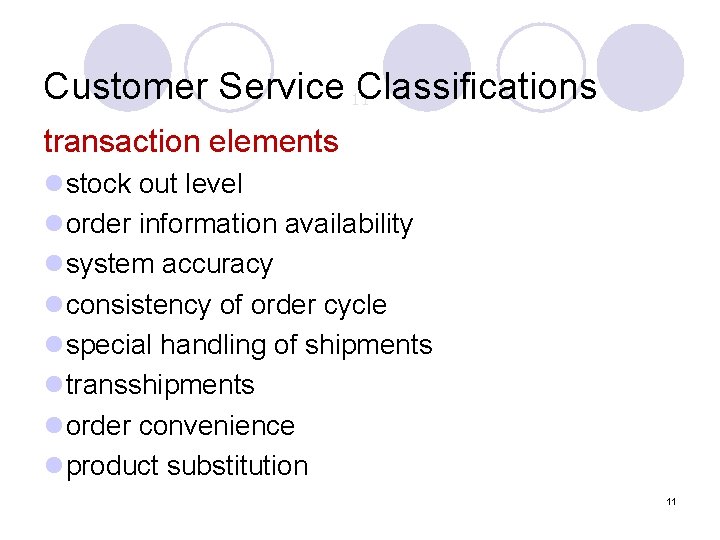 Customer Service Classifications

transaction elements

- stock out level
- order information availability
- system accuracy
- consistency of order cycle
- special handling of shipments
- transshipments
- order convenience
- product substitution

11